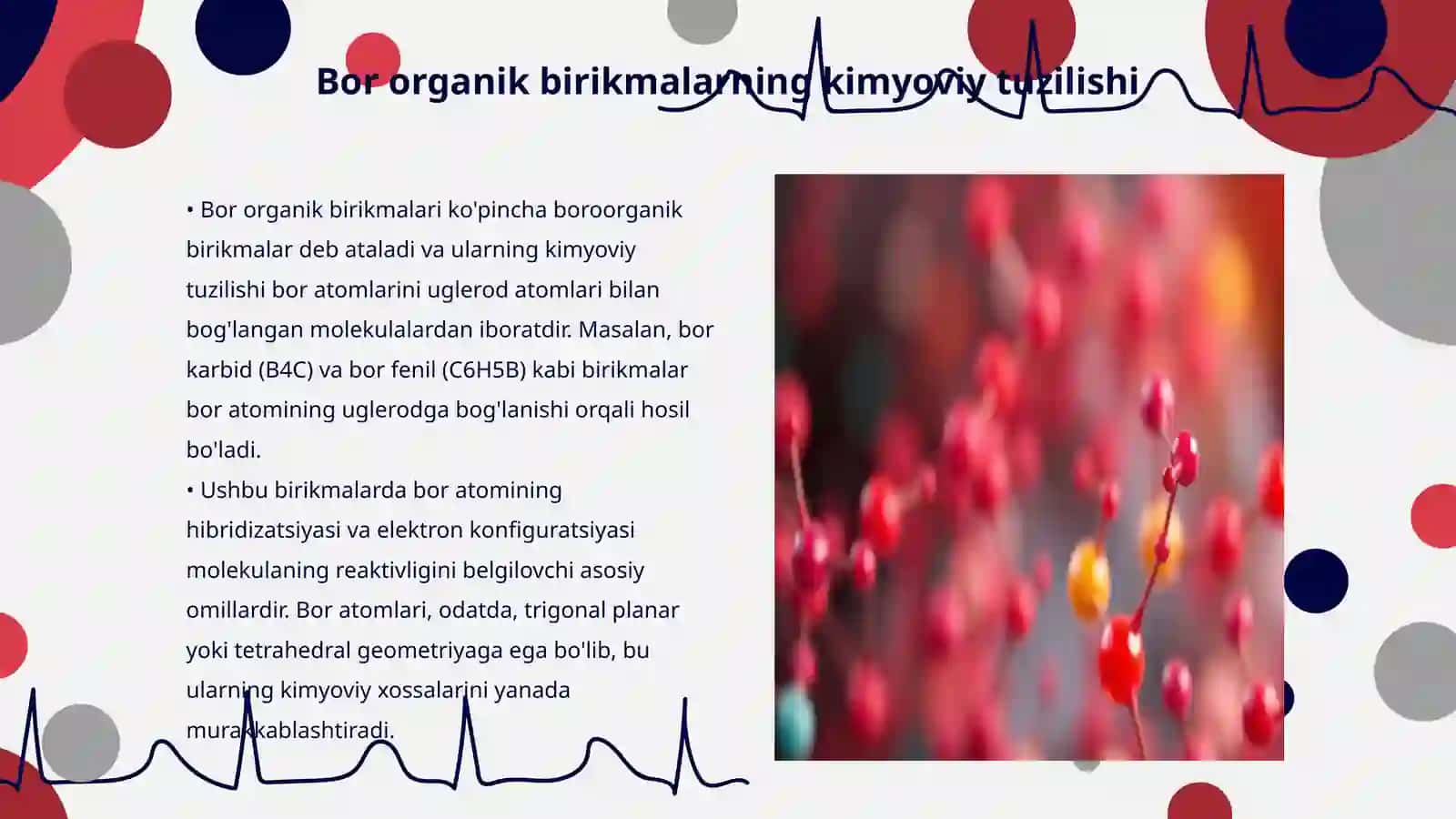 Bor organik birikmalarning kimyoviy tuzilishi

• Bor organik birikmalari ko'pincha boroorganik birikmalar deb ataladi va ularning kimyoviy tuzilishi bor atomlarini uglerod atomlari bilan bog'langan molekulalardan iboratdir. Masalan, bor karbid (B4C) va bor fenil (C6H5B) kabi birikmalar bor atomining uglerodga bog'lanishi orqali hosil bo'ladi.
• Ushbu birikmalarda bor atomining hibridizatsiyasi va elektron konfiguratsiyasi molekulaning reaktivligini belgilovchi asosiy omillardir. Bor atomlari, odatda, trigonal planar yoki tetrahedral geometriyaga ega bo'lib, bu ularning kimyoviy xossalarini yanada murakkablashtiradi.